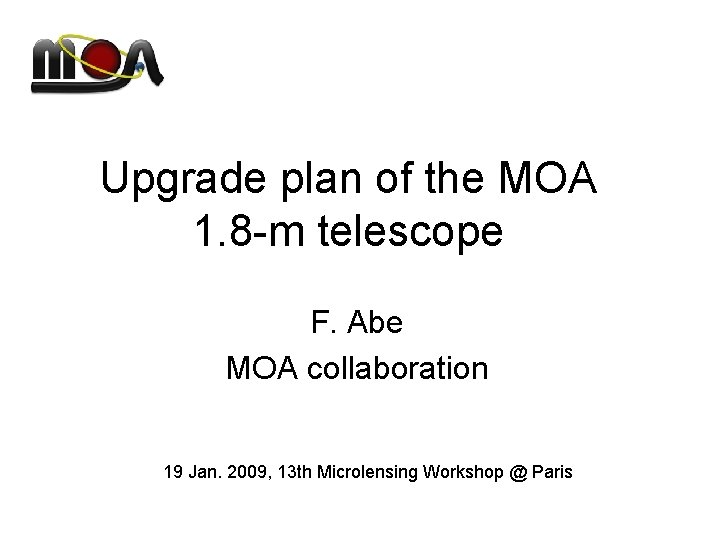 MOA

Upgrade plan of the MOA 1.8-m telescope

F. Abe
MOA collaboration

19 Jan. 2009, 13th Microlensing Workshop @ Paris